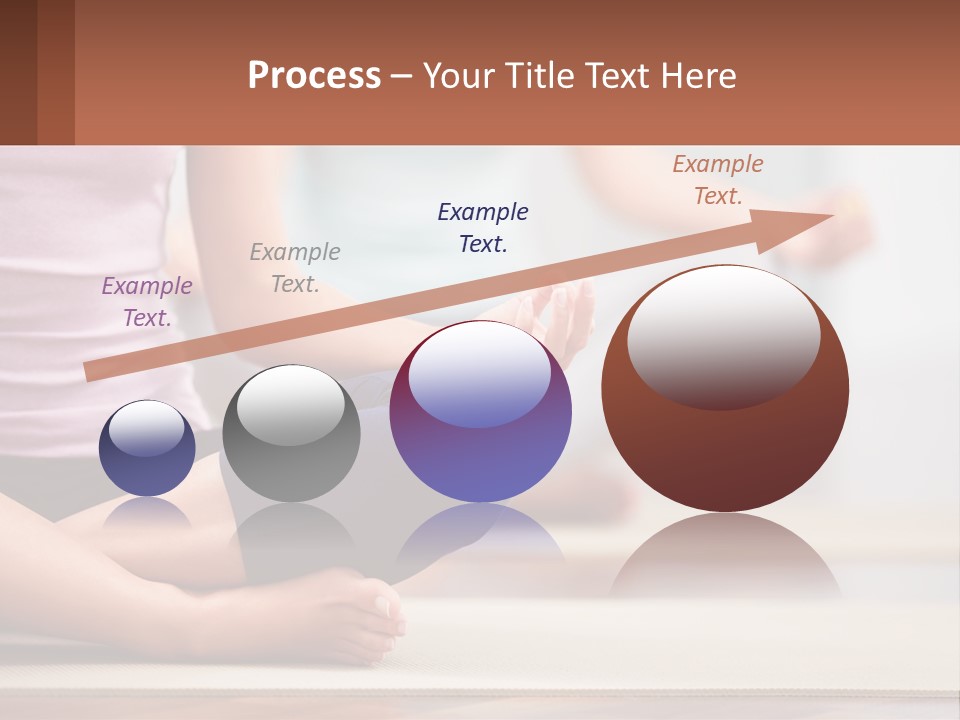 Process – Your Title Text Here

Example Text.

Example Text.

Example Text.

Example Text.